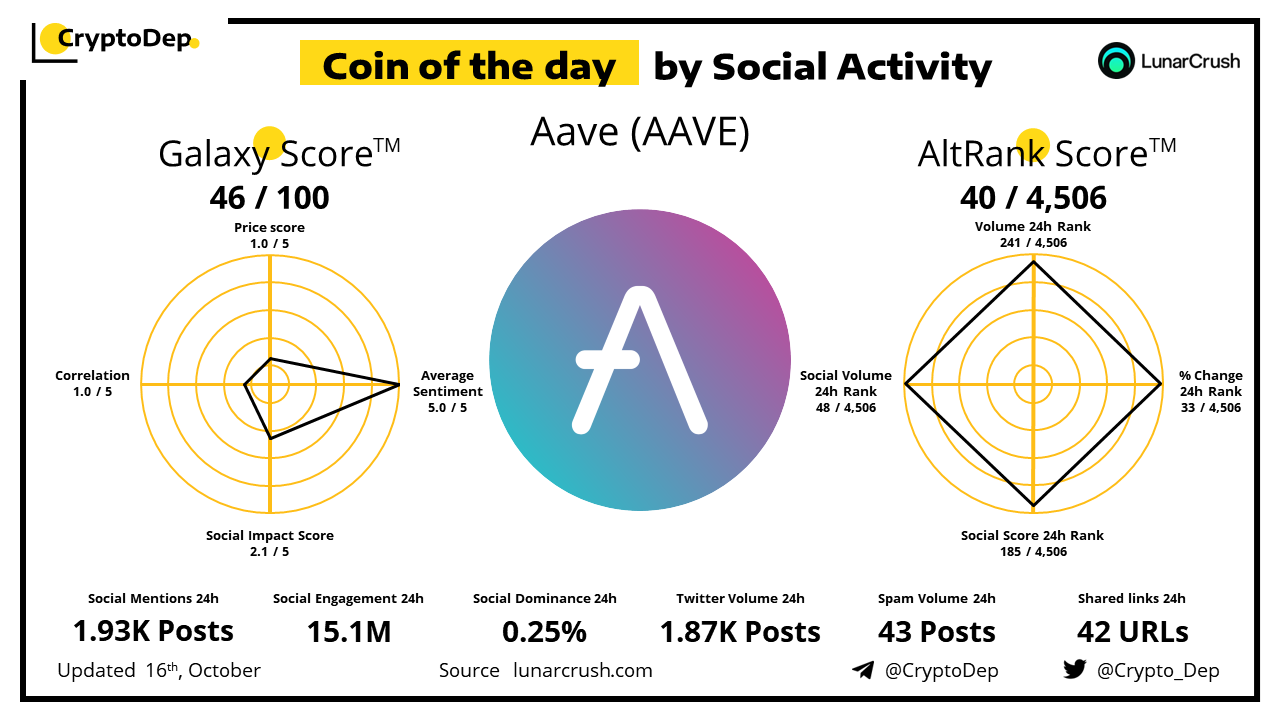 CryptoDep

Coin of the day by Social Activity

LunarCrush

Aave (AAVE)

Galaxy Score™
46 / 100

Price score
1.0 / 5

Correlation
1.0 / 5

Average Sentiment
5.0 / 5

Social Impact Score
2.1 / 5

AltRank Score™
40 / 4,506

Volume 24h Rank
241 / 4,506

Social Volume 24h Rank
48 / 4,506

% Change 24h Rank
33 / 4,506

Social Score 24h Rank
185 / 4,506

Social Mentions 24h
1.93K Posts

Social Engagement 24h
15.1M

Social Dominance 24h
0.25%

Twitter Volume 24h
1.87K Posts

Spam Volume 24h
43 Posts

Shared links 24h
42 URLs

Updated 16th, October

Source lunarcrush.com

@CryptoDep

@Crypto_Dep